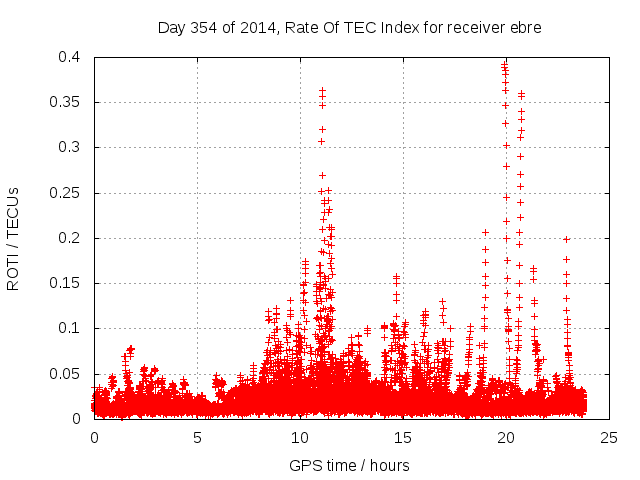 Day 354 of 2014, Rate Of TEC Index for receiver ebre

ROTI / TECUs

0.4
0.35
0.3
0.25
0.2
0.15
0.1
0.05
0

0
5
10
15
20
25

GPS time / hours